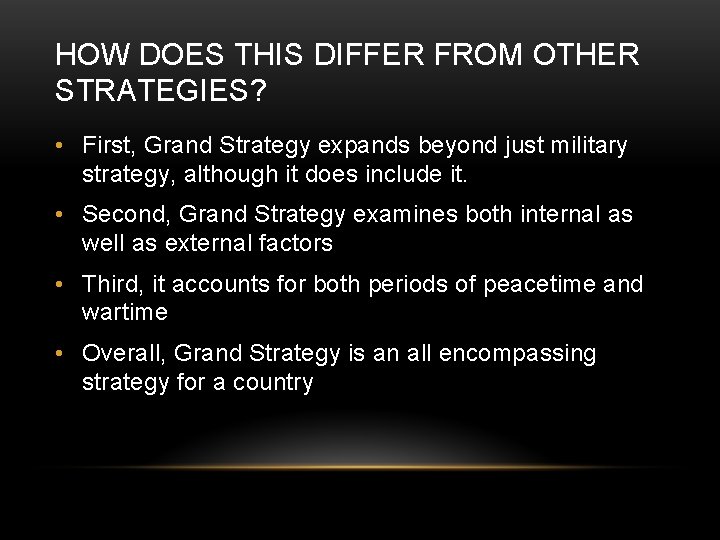 HOW DOES THIS DIFFER FROM OTHER STRATEGIES?

• First, Grand Strategy expands beyond just military strategy, although it does include it.

• Second, Grand Strategy examines both internal as well as external factors

• Third, it accounts for both periods of peacetime and wartime

• Overall, Grand Strategy is an all encompassing strategy for a country